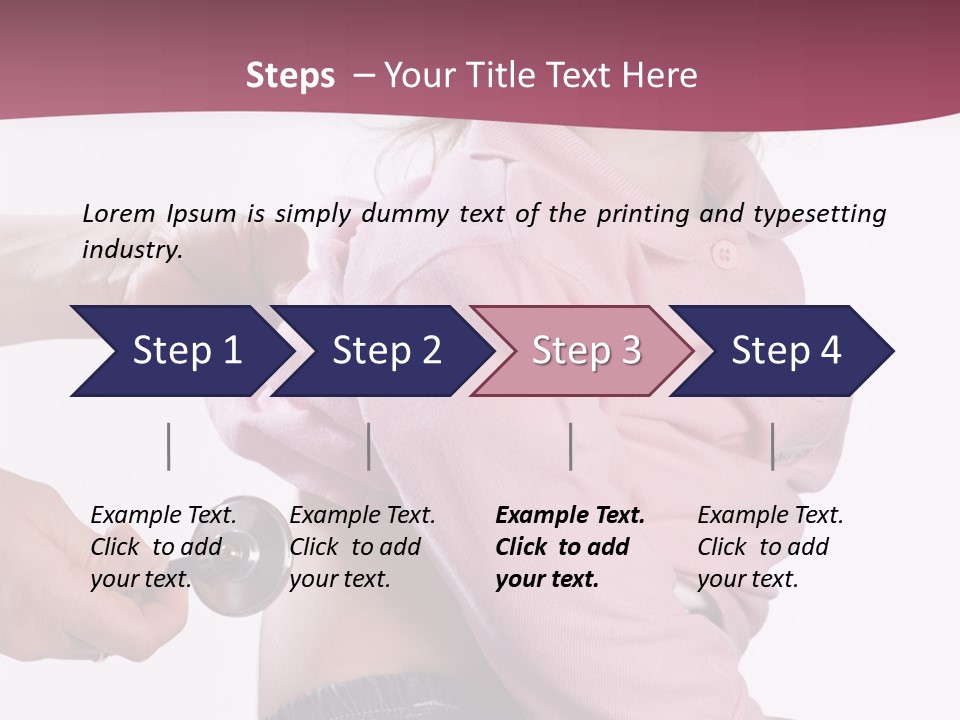 Steps – Your Title Text Here

Lorem Ipsum is simply dummy text of the printing and typesetting industry.

Step 1

Step 2

Step 3

Step 4

Example Text. Click to add your text.

Example Text. Click to add your text.

Example Text. Click to add your text.

Example Text. Click to add your text.